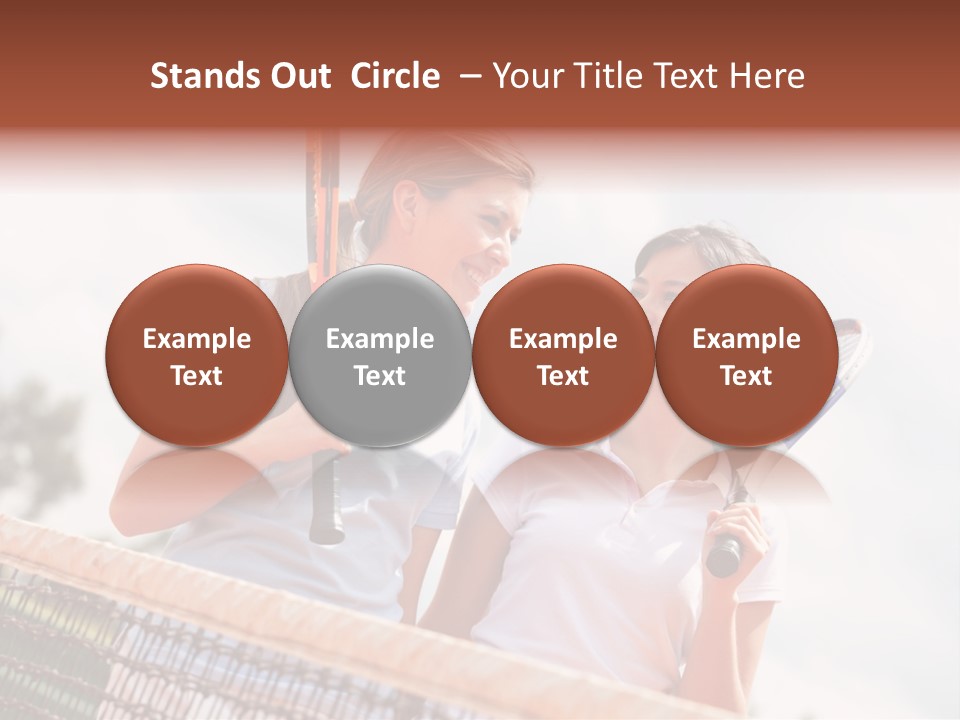 Stands Out  Circle  – Your Title Text Here

Example Text

Example Text

Example Text

Example Text